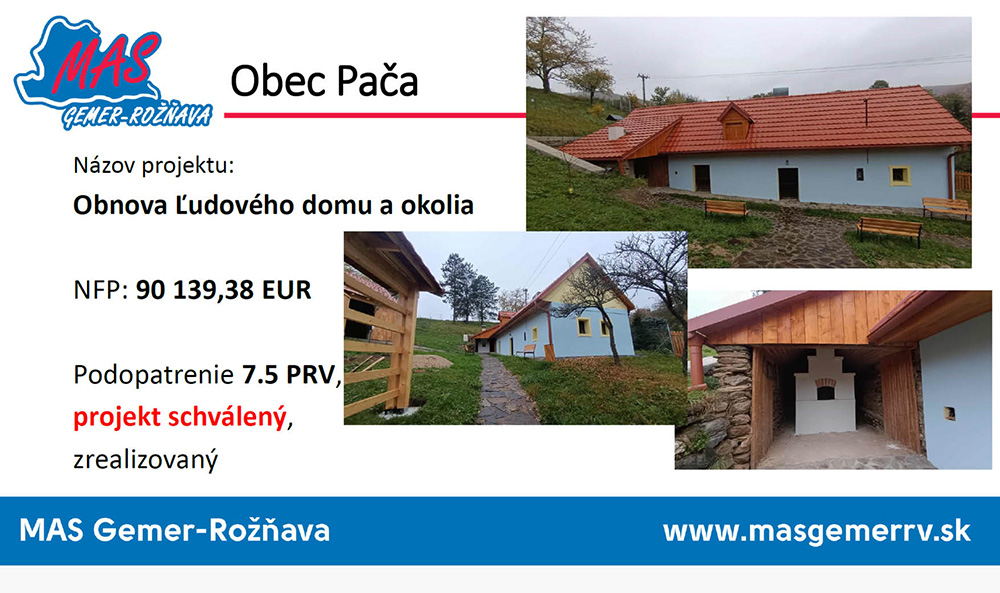 MAS
GEMER-ROŽŇAVA

Obec Pača

Názov projektu:

Obnova Ľudového domu a okolia

NFP: 90 139,38 EUR

Podopatrenie 7.5 PRV, projekt schválený, zrealizovaný

MAS Gemer-Rožňava

www.masgemerrv.sk